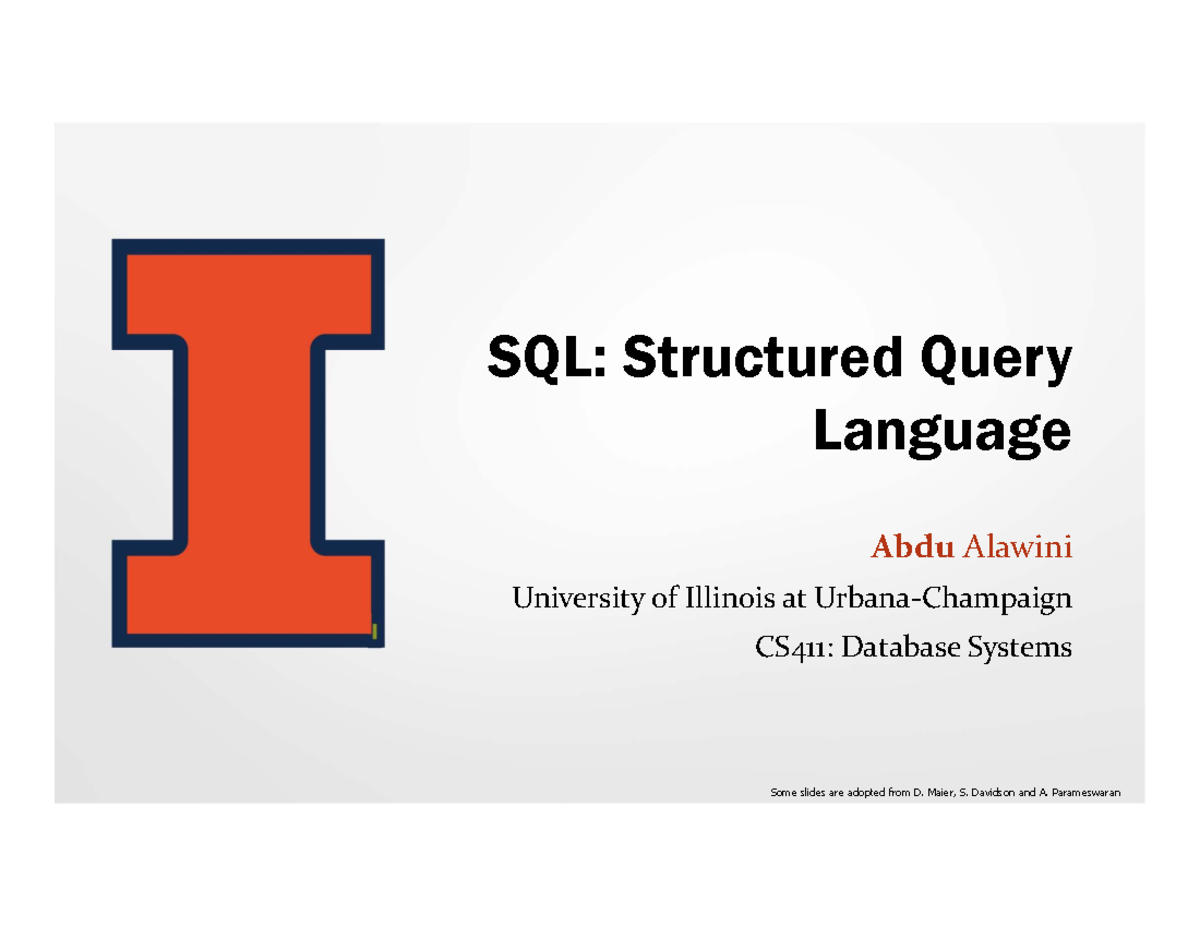 SQL: Structured Query Language

Abdu Alawini

University of Illinois at Urbana-Champaign

CS411: Database Systems

Some slides are adopted from D. Maier, S. Davidson and A. Parameswaran